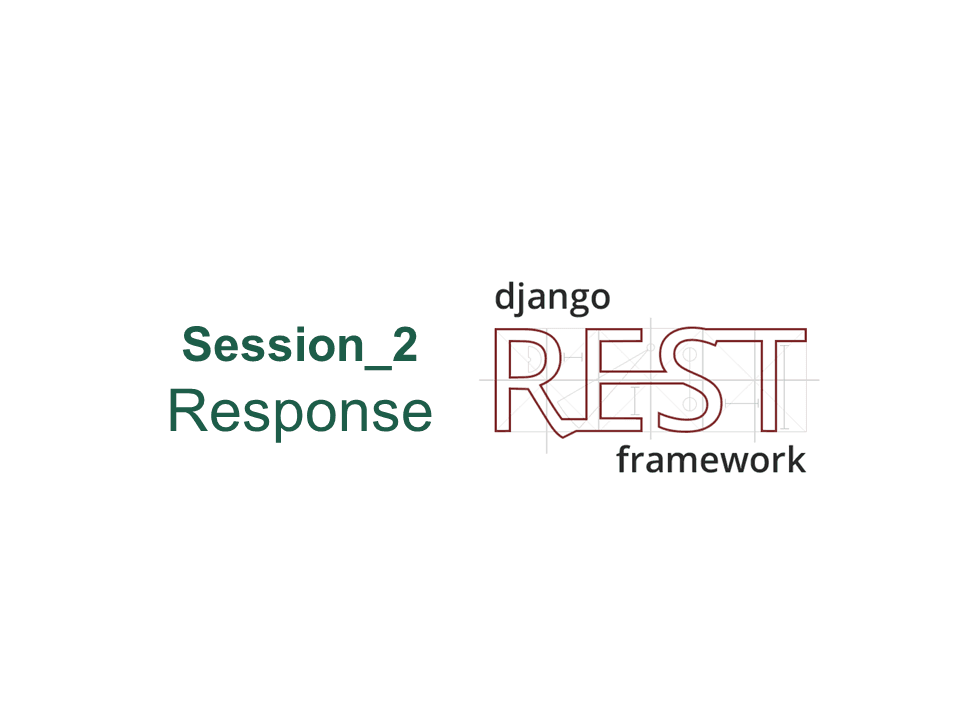 Session_2
Response

django
REST
framework